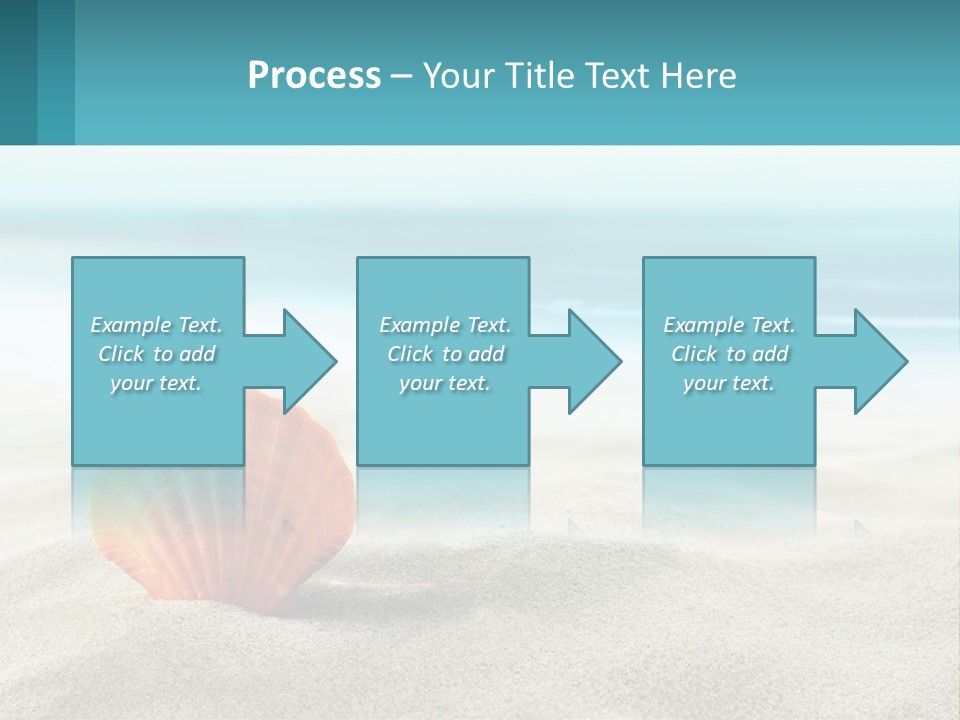 Process – Your Title Text Here

Example Text. Click to add your text.

Example Text. Click to add your text.

Example Text. Click to add your text.